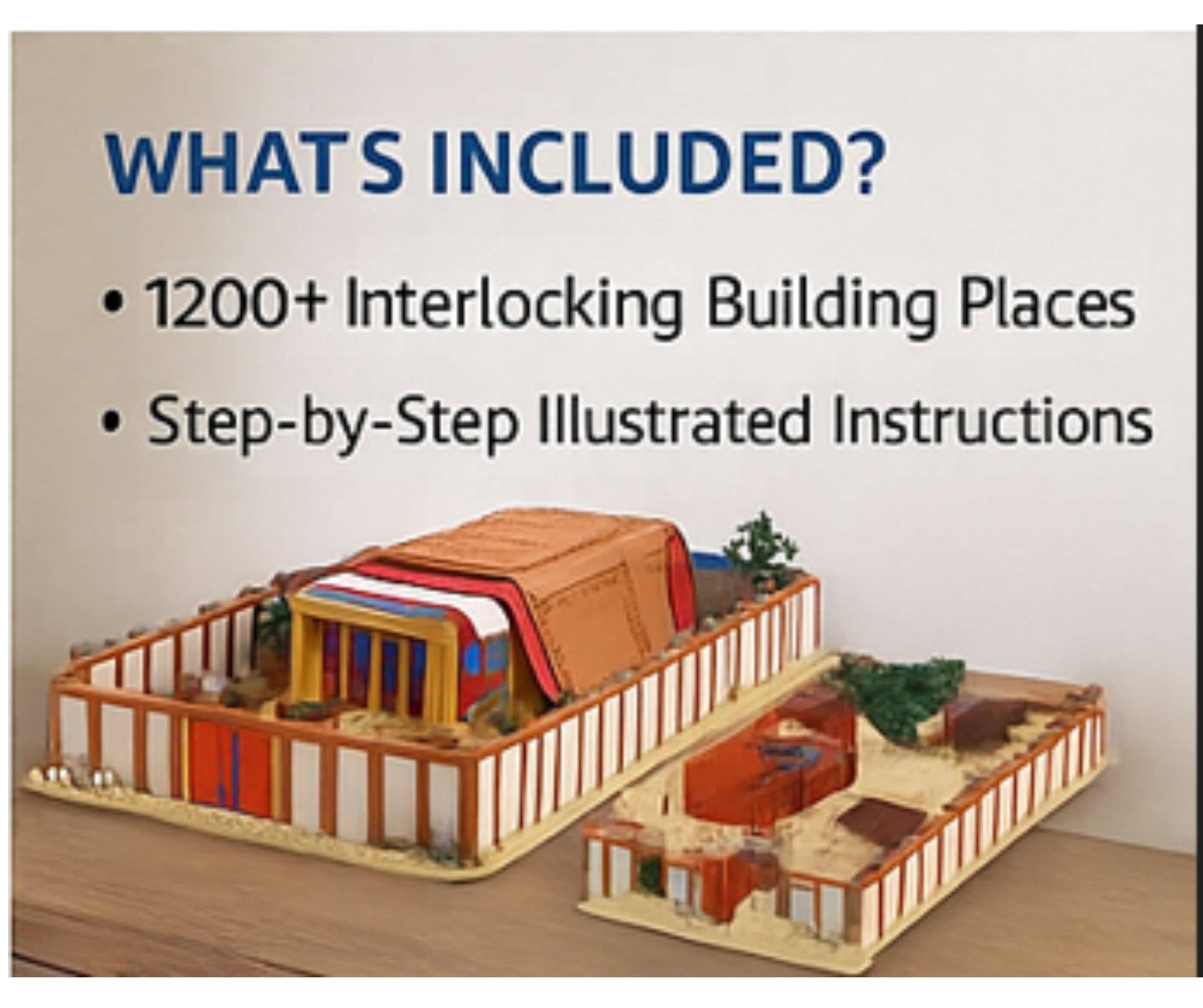 WHATS INCLUDED?

• 1200+ Interlocking Building Places

• Step-by-Step Illustrated Instructions